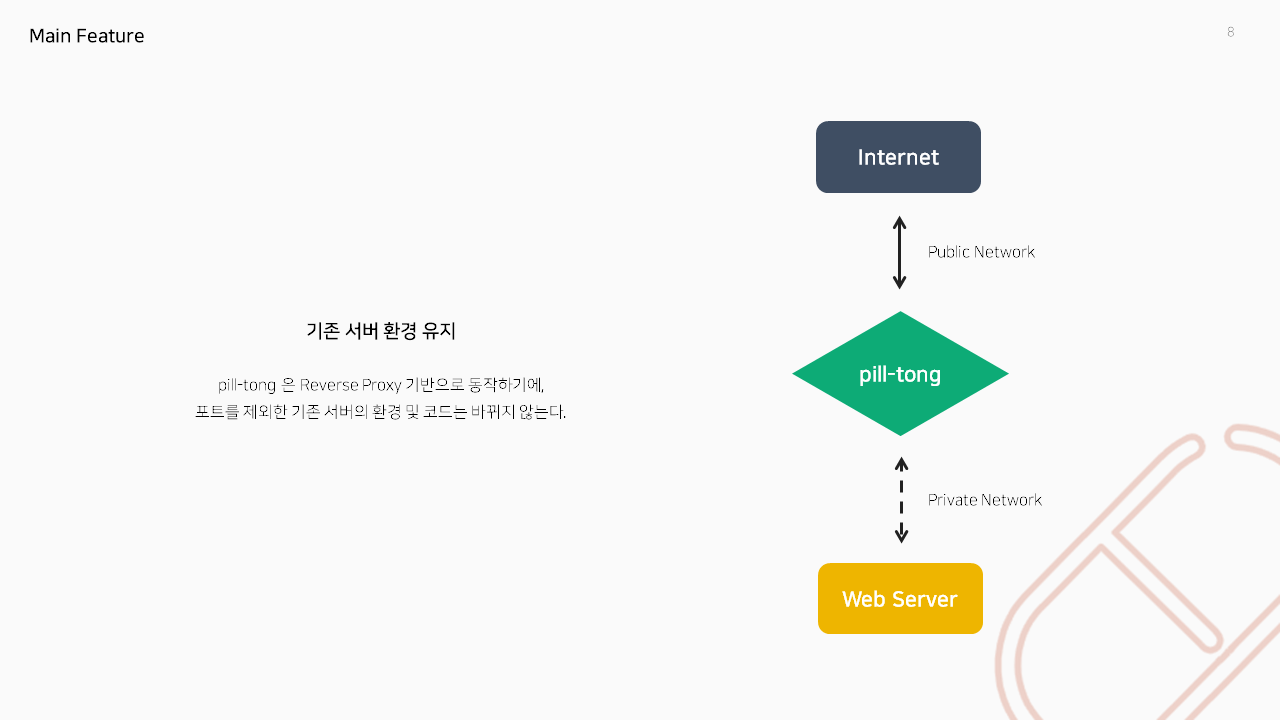 Main Feature

8

기존 서버 환경 유지

pill-tong 은 Reverse Proxy 기반으로 동작하기에,
포트를 제외한 기존 서버의 환경 및 코드는 바뀌지 않는다.

Internet

Public Network

pill-tong

Private Network

Web Server